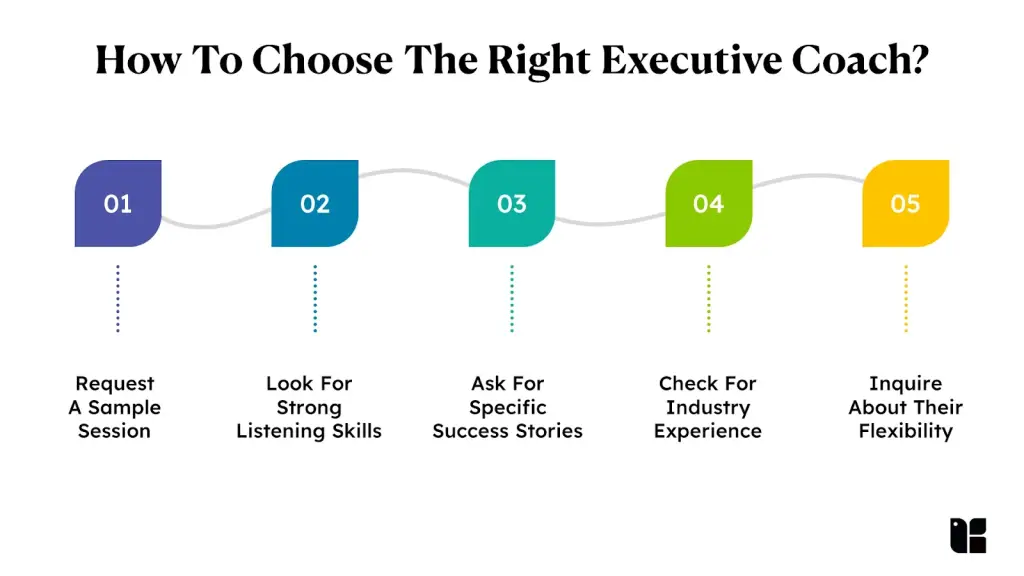 How To Choose The Right Executive Coach?

01

Request A Sample Session

02

Look For Strong Listening Skills

03

Ask For Specific Success Stories

04

Check For Industry Experience

05

Inquire About Their Flexibility